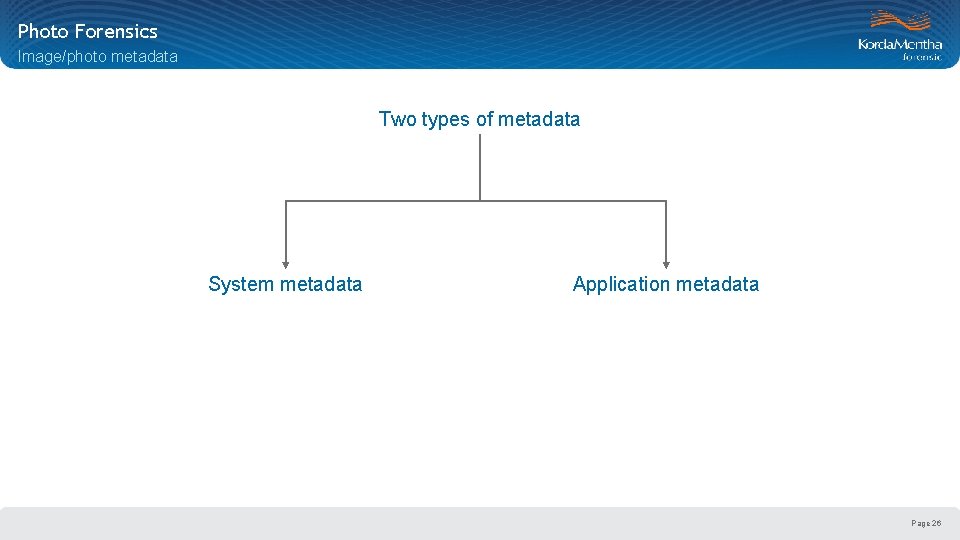 Photo Forensics
Image/photo metadata

KordaMentha
forensic

Two types of metadata

System metadata

Application metadata

Page 26